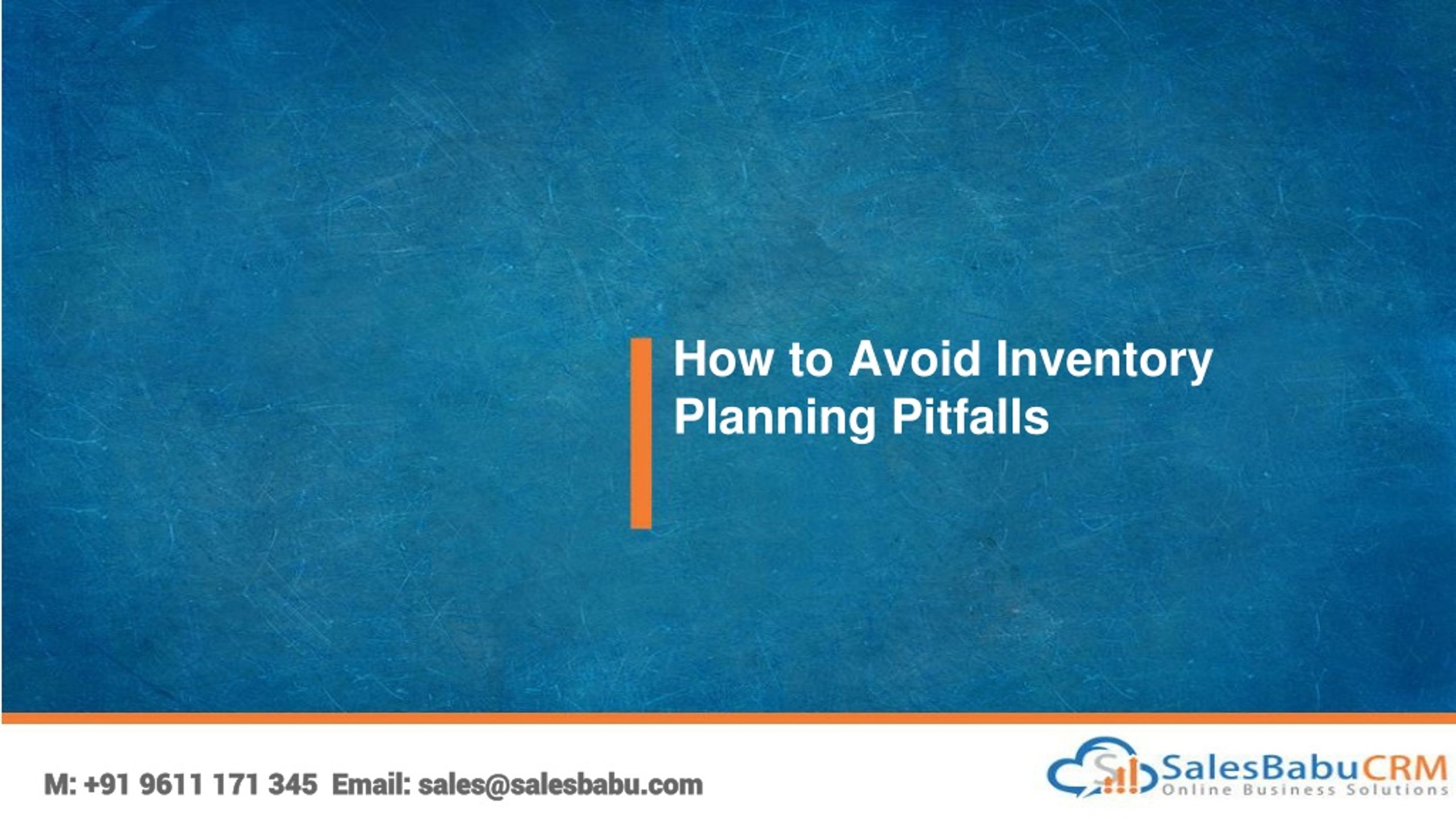 How to Avoid Inventory Planning Pitfalls

M: +91 9611 171 345 Email: sales@salesbabu.com

SalesBabuCRM
Online Business Solutions